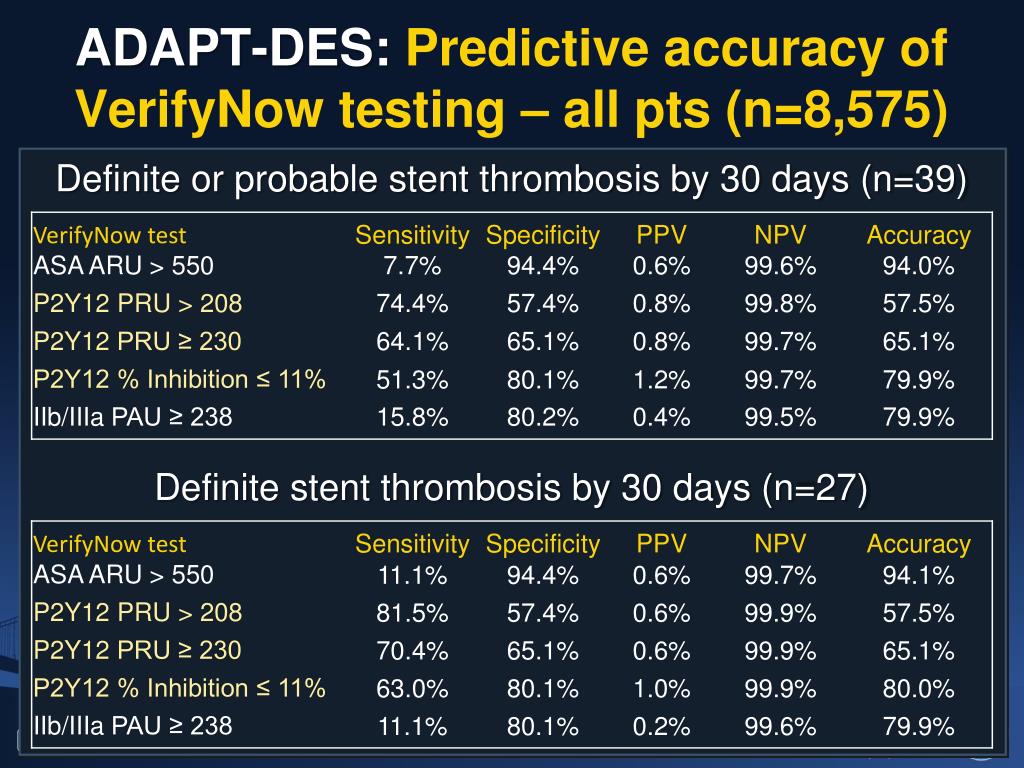 ADAPT-DES: Predictive accuracy of VerifyNow testing – all pts (n=8,575)

Definite or probable stent thrombosis by 30 days (n=39)

| VerifyNow test | Sensitivity | Specificity | PPV | NPV | Accuracy |
|---|---|---|---|---|---|
| ASA ARU > 550 | 7.7% | 94.4% | 0.6% | 99.6% | 94.0% |
| P2Y12 PRU > 208 | 74.4% | 57.4% | 0.8% | 99.8% | 57.5% |
| P2Y12 PRU ≥ 230 | 64.1% | 65.1% | 0.8% | 99.7% | 65.1% |
| P2Y12 % Inhibition ≤ 11% | 51.3% | 80.1% | 1.2% | 99.7% | 79.9% |
| IIb/IIIa PAU ≥ 238 | 15.8% | 80.2% | 0.4% | 99.5% | 79.9% |

Definite stent thrombosis by 30 days (n=27)

| VerifyNow test | Sensitivity | Specificity | PPV | NPV | Accuracy |
|---|---|---|---|---|---|
| ASA ARU > 550 | 11.1% | 94.4% | 0.6% | 99.7% | 94.1% |
| P2Y12 PRU > 208 | 81.5% | 57.4% | 0.6% | 99.9% | 57.5% |
| P2Y12 PRU ≥ 230 | 70.4% | 65.1% | 0.6% | 99.9% | 65.1% |
| P2Y12 % Inhibition ≤ 11% | 63.0% | 80.1% | 1.0% | 99.9% | 80.0% |
| IIb/IIIa PAU ≥ 238 | 11.1% | 80.1% | 0.2% | 99.6% | 79.9% |